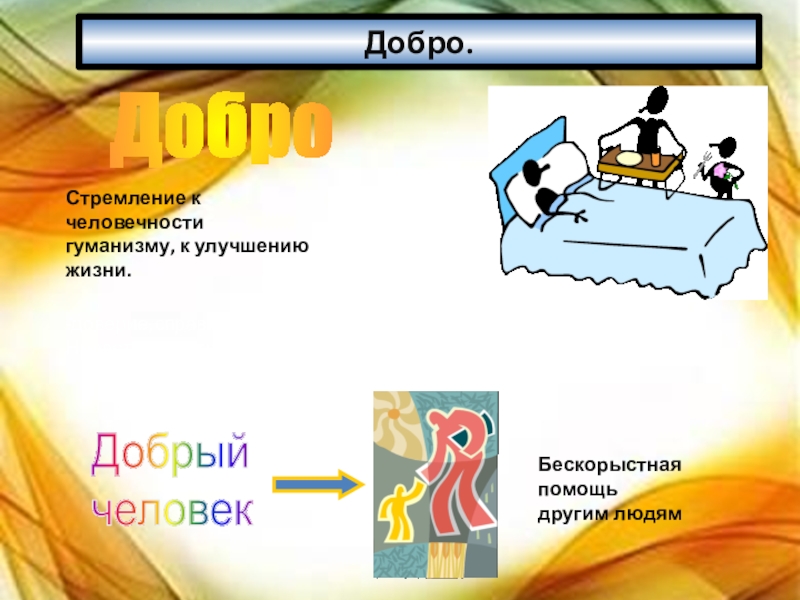 Добро.

Добро

Стремление к человечности гуманизму, к улучшению жизни.

Добрый человек

Бескорыстная помощь другим людям